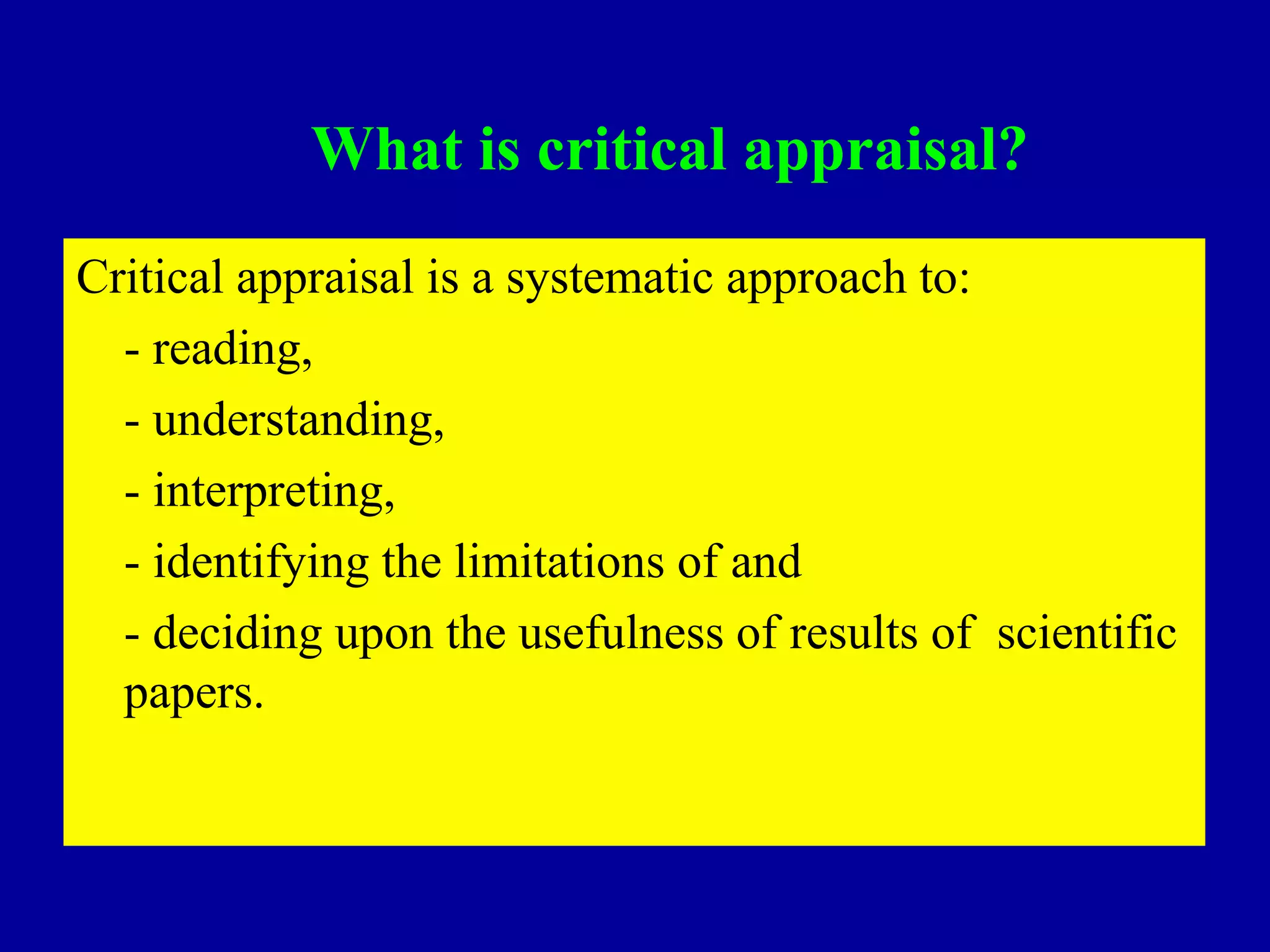 What is critical appraisal?

Critical appraisal is a systematic approach to:
- reading,
- understanding,
- interpreting,
- identifying the limitations of and
- deciding upon the usefulness of results of scientific papers.